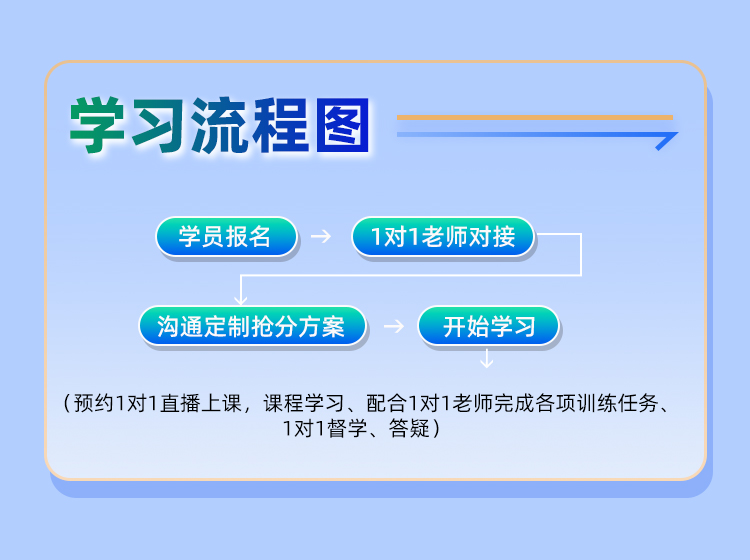 学习流程图

学员报名

1对1老师对接

沟通定制抢分方案

开始学习

（预约1对1直播上课，课程学习、配合1对1老师完成各项训练任务、1对1督学、答疑）